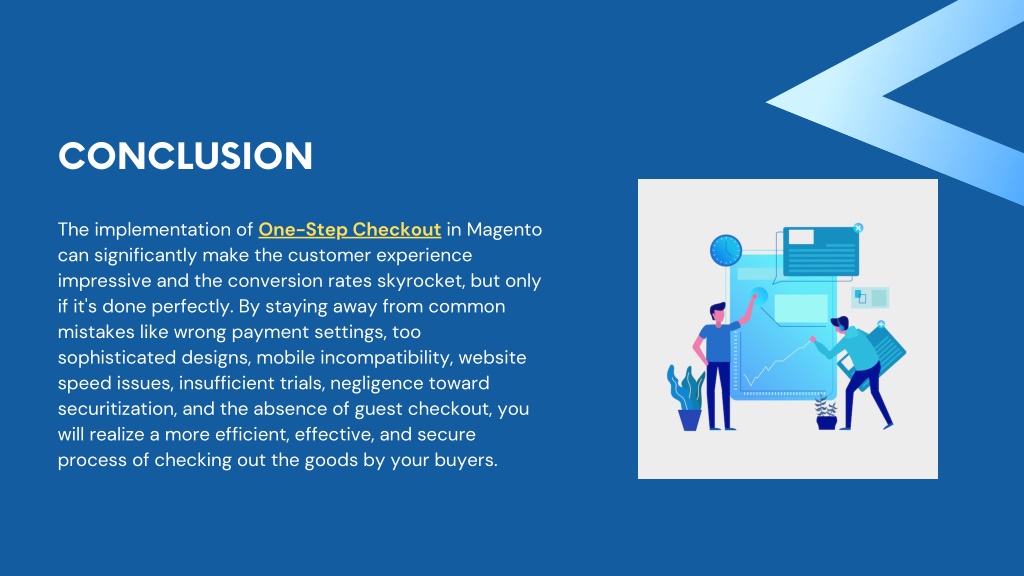 CONCLUSION

The implementation of One-Step Checkout in Magento can significantly make the customer experience impressive and the conversion rates skyrocket, but only if it's done perfectly. By staying away from common mistakes like wrong payment settings, too sophisticated designs, mobile incompatibility, website speed issues, insufficient trials, negligence toward securitization, and the absence of guest checkout, you will realize a more efficient, effective, and secure process of checking out the goods by your buyers.